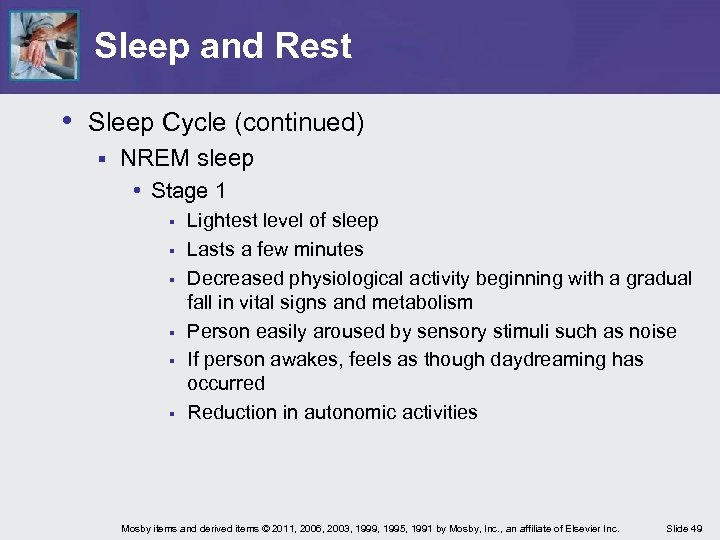 Sleep and Rest

• Sleep Cycle (continued)
  ▪ NREM sleep
    • Stage 1
      ▪ Lightest level of sleep
      ▪ Lasts a few minutes
      ▪ Decreased physiological activity beginning with a gradual fall in vital signs and metabolism
      ▪ Person easily aroused by sensory stimuli such as noise
      ▪ If person awakes, feels as though daydreaming has occurred
      ▪ Reduction in autonomic activities

Mosby items and derived items © 2011, 2006, 2003, 1999, 1995, 1991 by Mosby, Inc., an affiliate of Elsevier Inc.

Slide 49